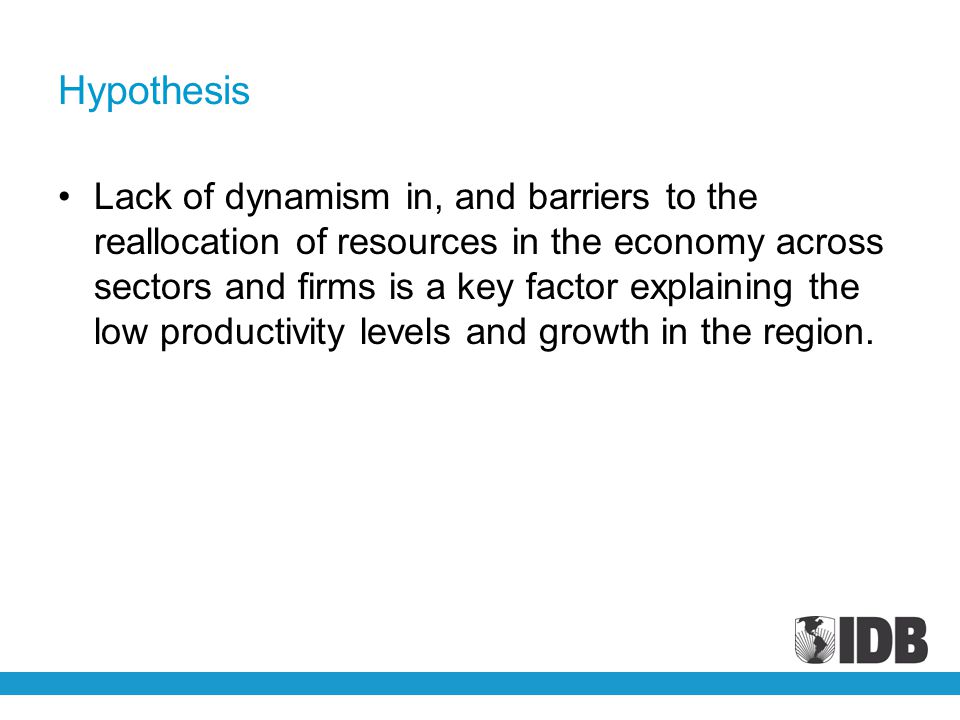 Hypothesis

• Lack of dynamism in, and barriers to the reallocation of resources in the economy across sectors and firms is a key factor explaining the low productivity levels and growth in the region.

IDB